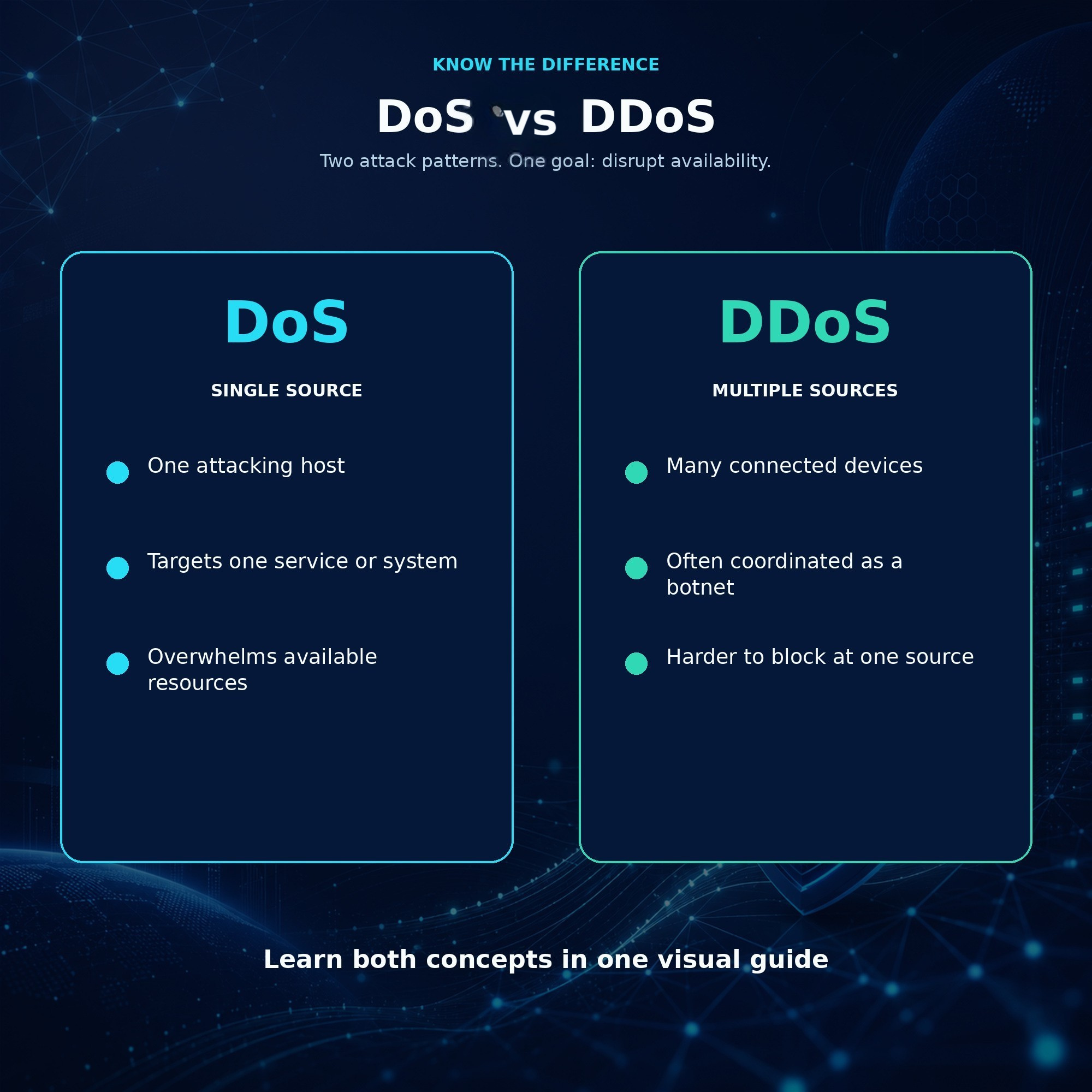 KNOW THE DIFFERENCE

DoS vs DDoS

Two attack patterns. One goal: disrupt availability.

DoS

SINGLE SOURCE

One attacking host

Targets one service or system

Overwhelms available resources

DDoS

MULTIPLE SOURCES

Many connected devices

Often coordinated as a botnet

Harder to block at one source

Learn both concepts in one visual guide